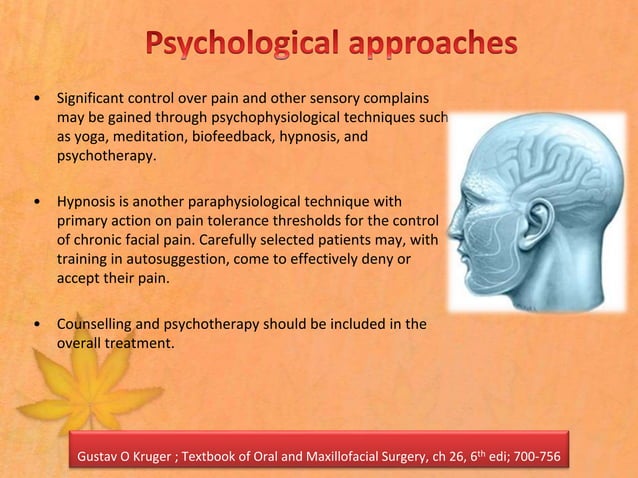 Psychological approaches

• Significant control over pain and other sensory complains may be gained through psychophysiological techniques such as yoga, meditation, biofeedback, hypnosis, and psychotherapy.

• Hypnosis is another paraphysiological technique with primary action on pain tolerance thresholds for the control of chronic facial pain. Carefully selected patients may, with training in autosuggestion, come to effectively deny or accept their pain.

• Counselling and psychotherapy should be included in the overall treatment.

Gustav O Kruger ; Textbook of Oral and Maxillofacial Surgery, ch 26, 6$^{th}$ edi; 700-756